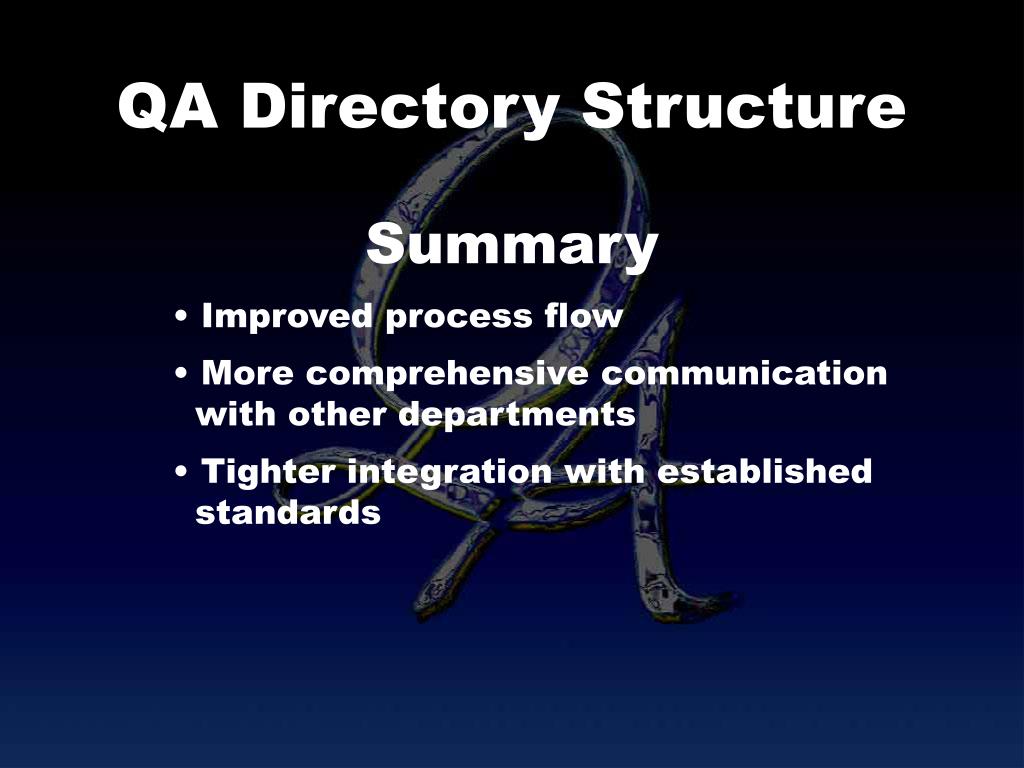 QA Directory Structure

Summary

• Improved process flow

• More comprehensive communication with other departments

• Tighter integration with established standards